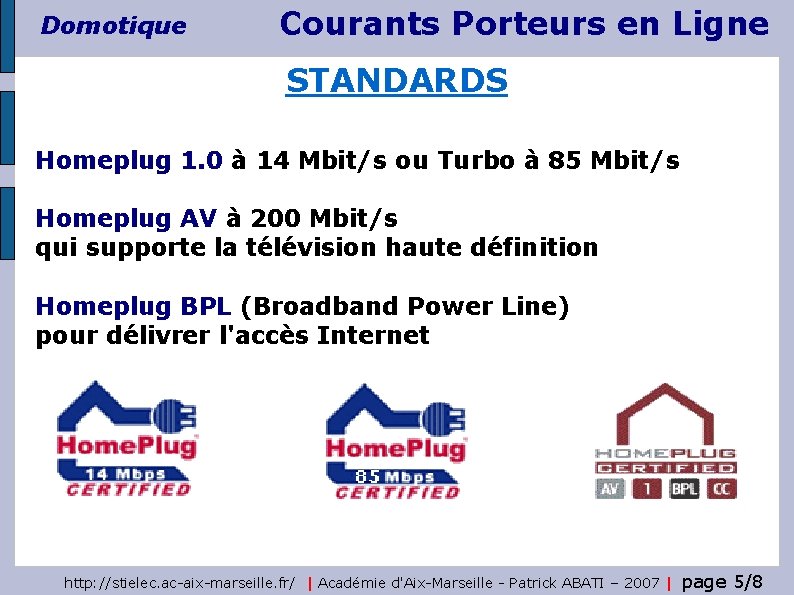 Domotique

Courants Porteurs en Ligne

STANDARDS

Homeplug 1.0 à 14 Mbit/s ou Turbo à 85 Mbit/s

Homeplug AV à 200 Mbit/s
qui supporte la télévision haute définition

Homeplug BPL (Broadband Power Line)
pour délivrer l'accès Internet

HomePlug
14 Mbps
CERTIFIED

HomePlug
85 Mbps
CERTIFIED

HOMEPLUG
CERTIFIED
AV 1 BPL CC

http://stielec.ac-aix-marseille.fr/ | Académie d'Aix-Marseille - Patrick ABATI – 2007 | page 5/8